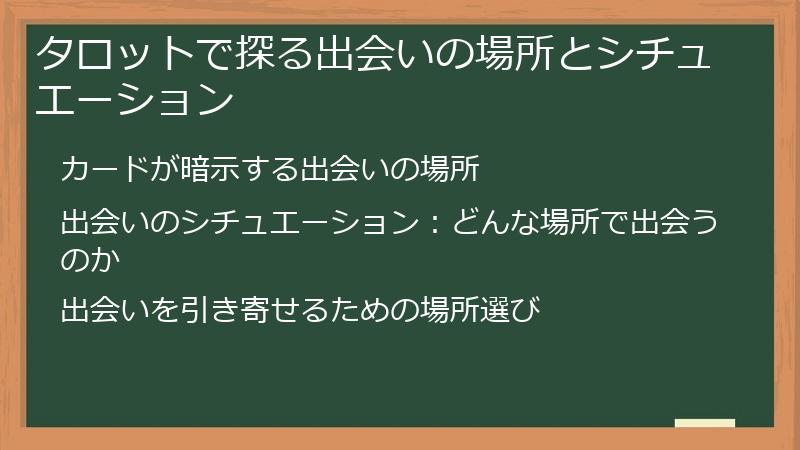 タロットで探る出会いの場所とシチュエーション

カードが暗示する出会いの場所

出会いのシチュエーション：どんな場所で出会うのか

出会いを引き寄せるための場所選び